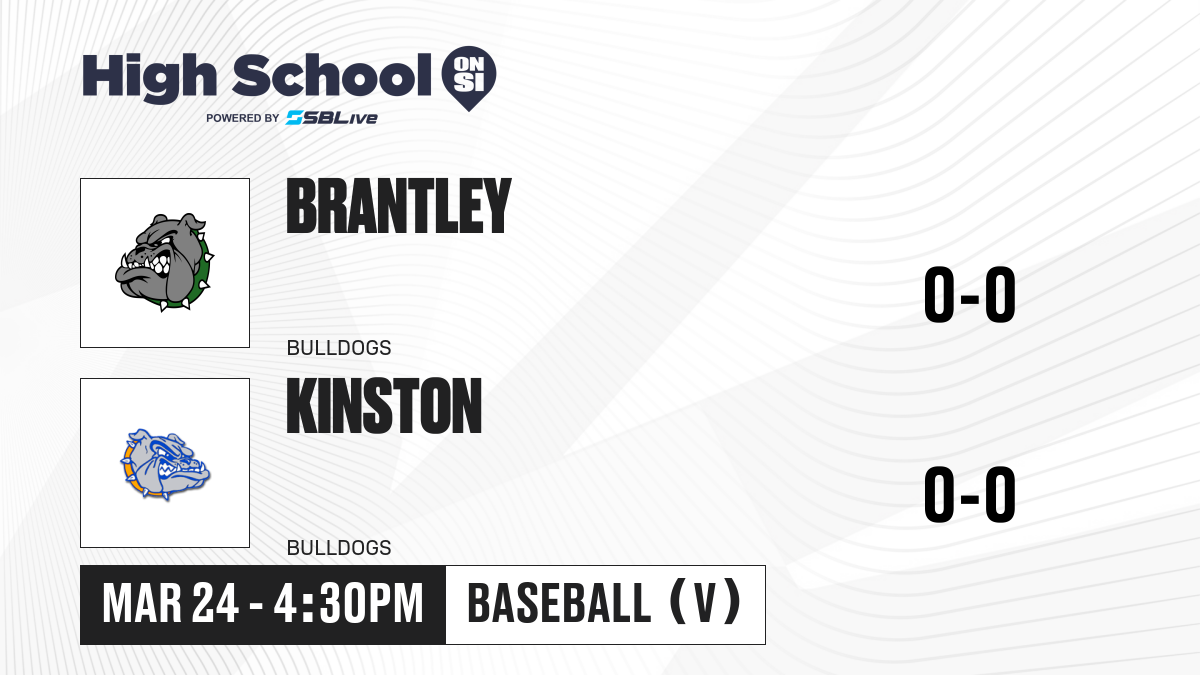 High School ON SI
POWERED BY SBLive

BRANTLEY
BULLDOGS
0-0

KINSTON
BULLDOGS
0-0

MAR 24 - 4:30PM
BASEBALL (V)